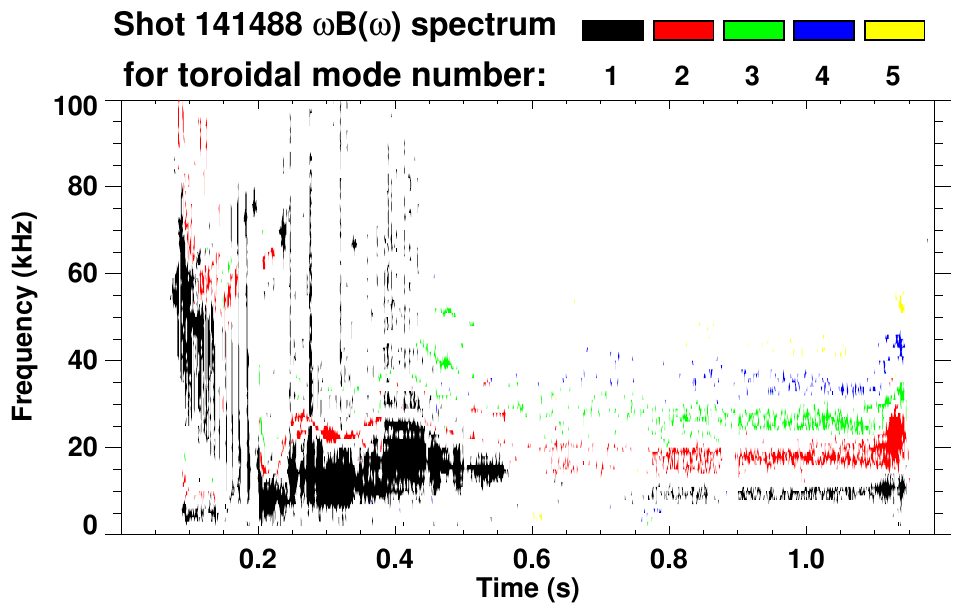 Shot 141488 ωB(ω) spectrum
for toroidal mode number: 1 2 3 4 5

100
80
60
40
20
0
Frequency (kHz)

0.2 0.4 0.6 0.8 1.0
Time (s)